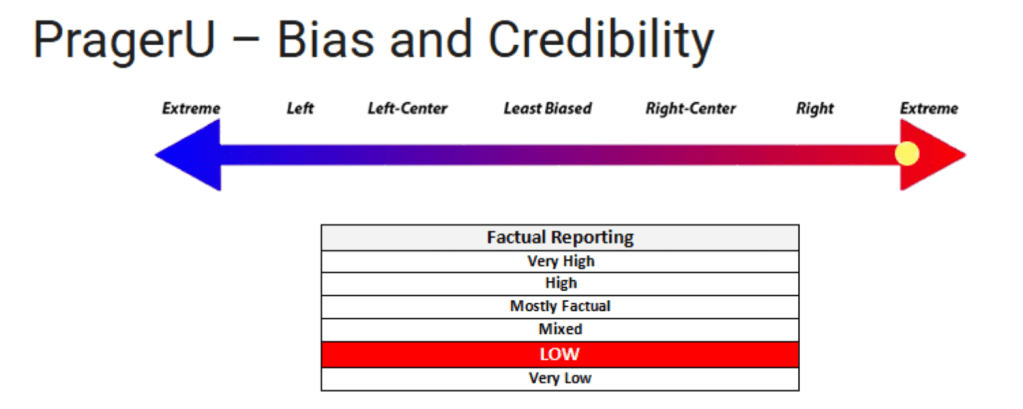 PragerU – Bias and Credibility

Extreme Left Left-Center Least Biased Right-Center Right Extreme

| Factual Reporting |
|---|
| Very High |
| High |
| Mostly Factual |
| Mixed |
| LOW |
| Very Low |